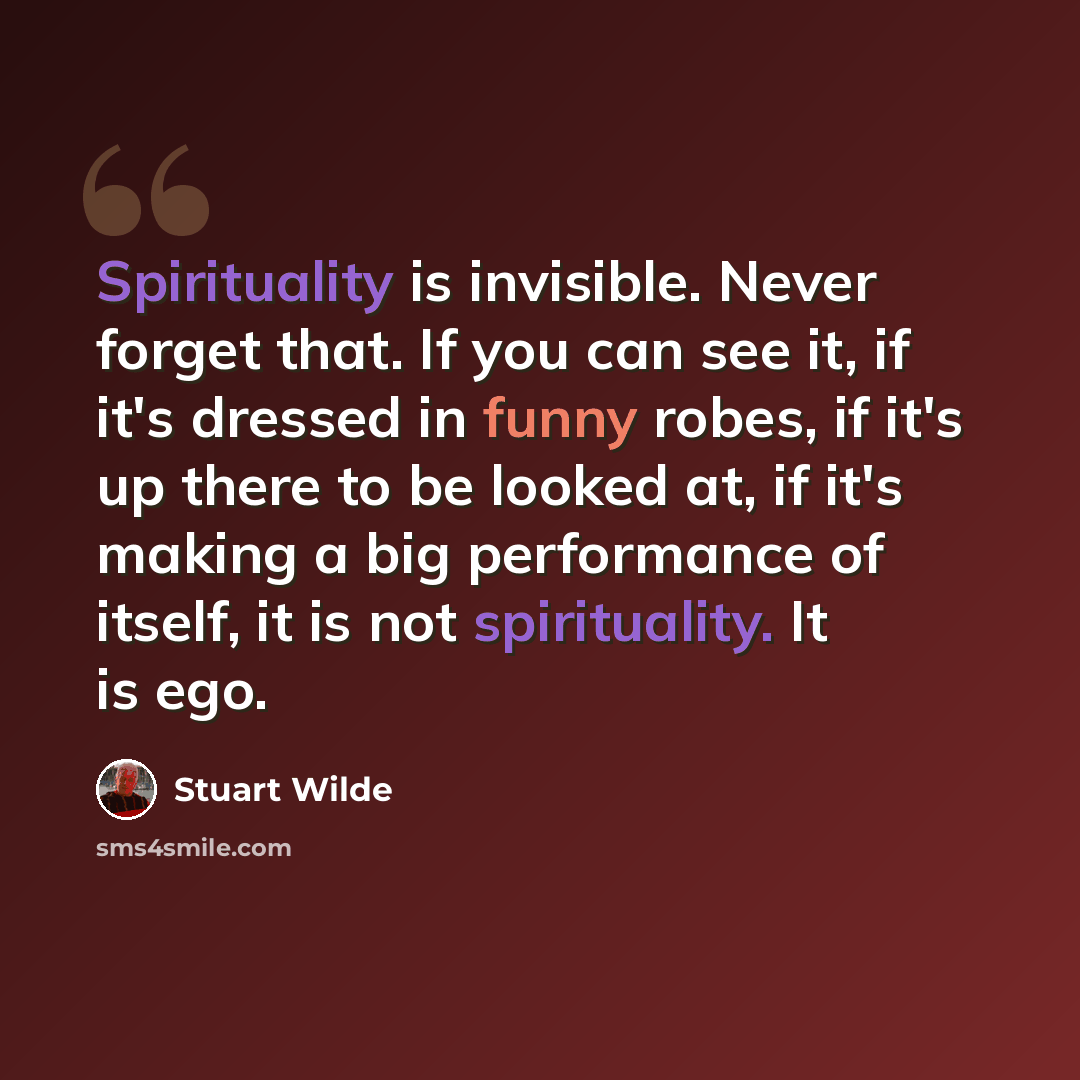 Spirituality is invisible. Never forget that. If you can see it, if it's dressed in funny robes, if it's up there to be looked at, if it's making a big performance of itself, it is not spirituality. It is ego.

Stuart Wilde

sms4smile.com